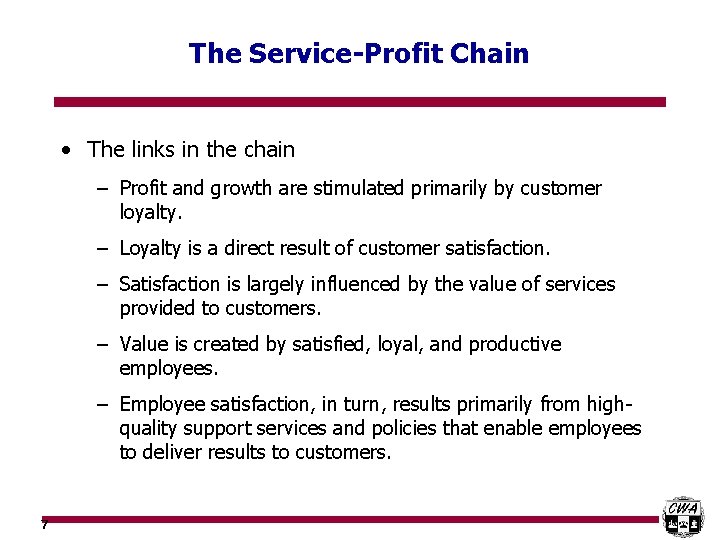 The Service-Profit Chain

• The links in the chain

– Profit and growth are stimulated primarily by customer loyalty.

– Loyalty is a direct result of customer satisfaction.

– Satisfaction is largely influenced by the value of services provided to customers.

– Value is created by satisfied, loyal, and productive employees.

– Employee satisfaction, in turn, results primarily from high-quality support services and policies that enable employees to deliver results to customers.

7

CWA